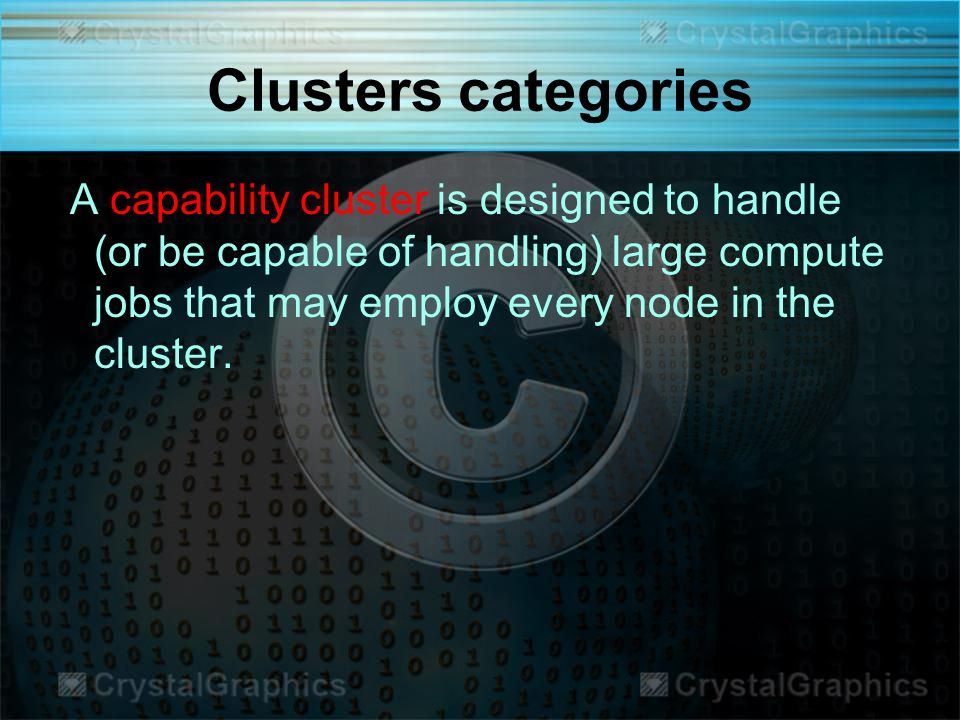 CrystalGraphics CrystalGraphics

Clusters categories

A capability cluster is designed to handle (or be capable of handling) large compute jobs that may employ every node in the cluster.

CrystalGraphics CrystalGraphics